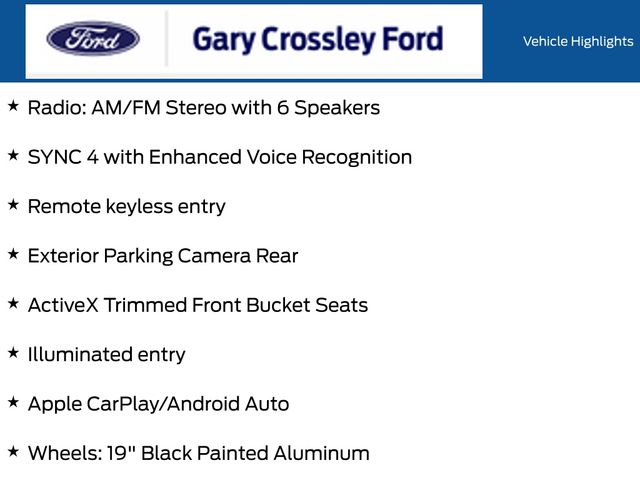 Ford

Gary Crossley Ford

Vehicle Highlights

★ Radio: AM/FM Stereo with 6 Speakers

★ SYNC 4 with Enhanced Voice Recognition

★ Remote keyless entry

★ Exterior Parking Camera Rear

★ ActiveX Trimmed Front Bucket Seats

★ Illuminated entry

★ Apple CarPlay/Android Auto

★ Wheels: 19" Black Painted Aluminum